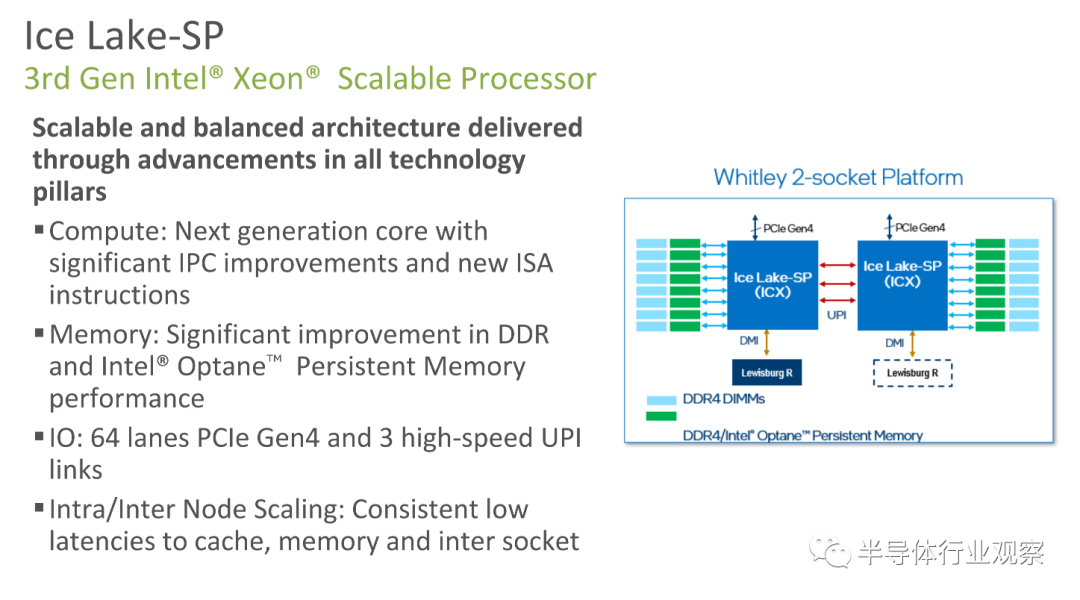 Ice Lake-SP
3rd Gen Intel® Xeon® Scalable Processor

Scalable and balanced architecture delivered through advancements in all technology pillars

▪ Compute: Next generation core with significant IPC improvements and new ISA instructions

▪ Memory: Significant improvement in DDR and Intel® Optane™ Persistent Memory performance

▪ IO: 64 lanes PCIe Gen4 and 3 high-speed UPI links

▪ Intra/Inter Node Scaling: Consistent low latencies to cache, memory and inter socket

Whitley 2-socket Platform

PCIe Gen4

PCIe Gen4

Ice Lake-SP (ICX)

Ice Lake-SP (ICX)

UPI

DMI

DMI

Lewisburg R

Lewisburg R

DDR4 DIMMs

DDR4/Intel® Optane™ Persistent Memory

半导体行业观察